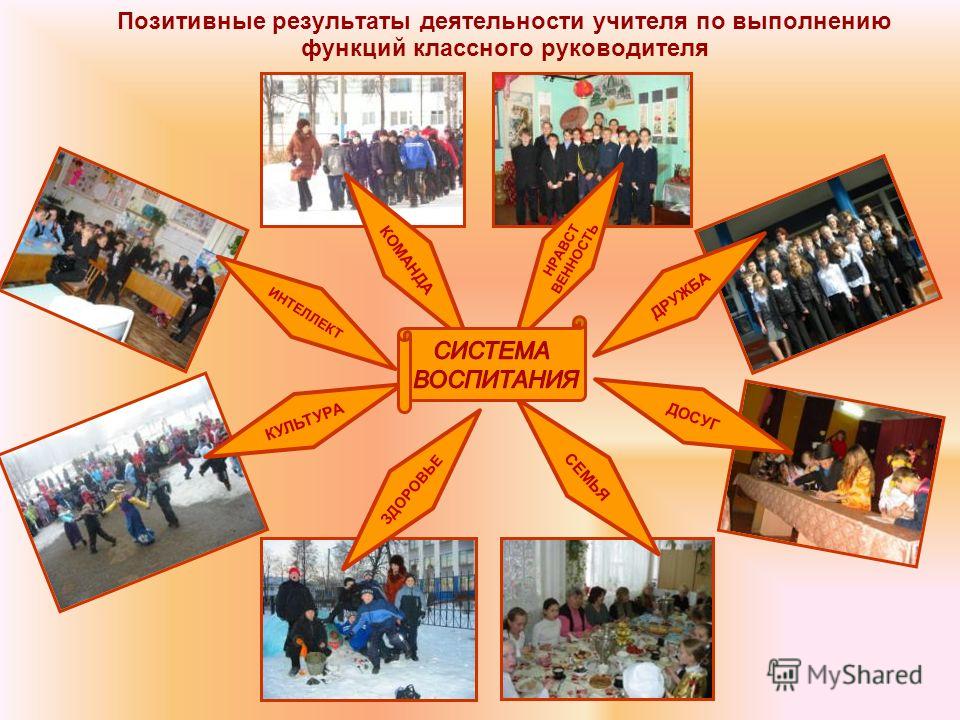 Позитивные результаты деятельности учителя по выполнению функций классного руководителя

СИСТЕМА ВОСПИТАНИЯ

ИНТЕЛЛЕКТ

КОМАНДА

НРАВСТ ВЕННОСТЬ

ДРУЖБА

ДОСУГ

СЕМЬЯ

ЗДОРОВЬЕ

КУЛЬТУРА

MyShared